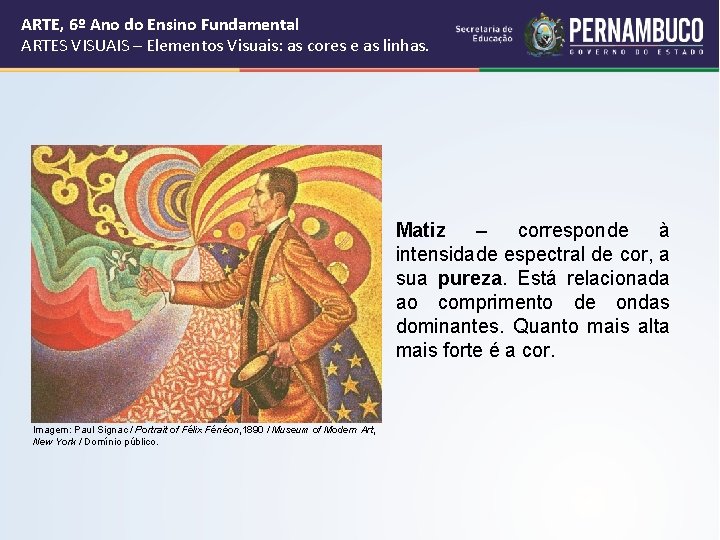 ARTE, 6º Ano do Ensino Fundamental
ARTES VISUAIS – Elementos Visuais: as cores e as linhas.

Secretaria de Educação

PERNAMBUCO
GOVERNO DO ESTADO

Imagem: Paul Signac / Portrait of Félix Fénéon, 1890 / Museum of Modern Art, New York / Domínio público.

Matiz – corresponde à intensidade espectral de cor, a sua pureza. Está relacionada ao comprimento de ondas dominantes. Quanto mais alta mais forte é a cor.